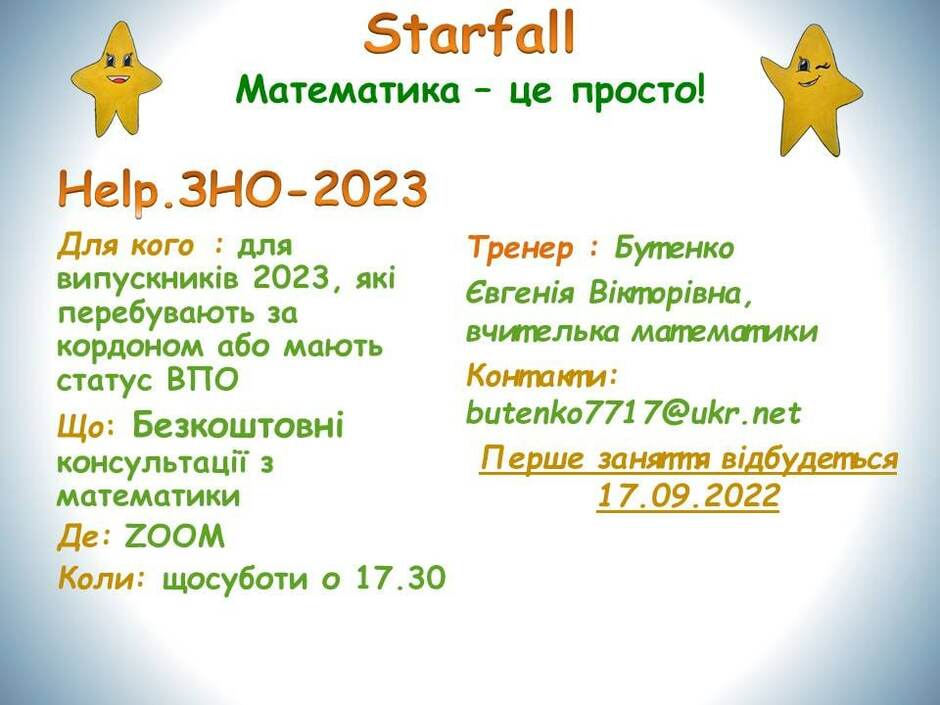 Starfall

Математика – це просто!

Help.ЗНО-2023

Для кого : для випускників 2023, які перебувають за кордоном або мають статус ВПО

Що: Безкоштовні консультації з математики

Де: ZOOM

Коли: щосуботи о 17.30

Тренер : Бутенко Євгенія Вікторівна, вчителька математики

Контакти: butenko7717@ukr.net

Перше заняття відбудеться 17.09.2022